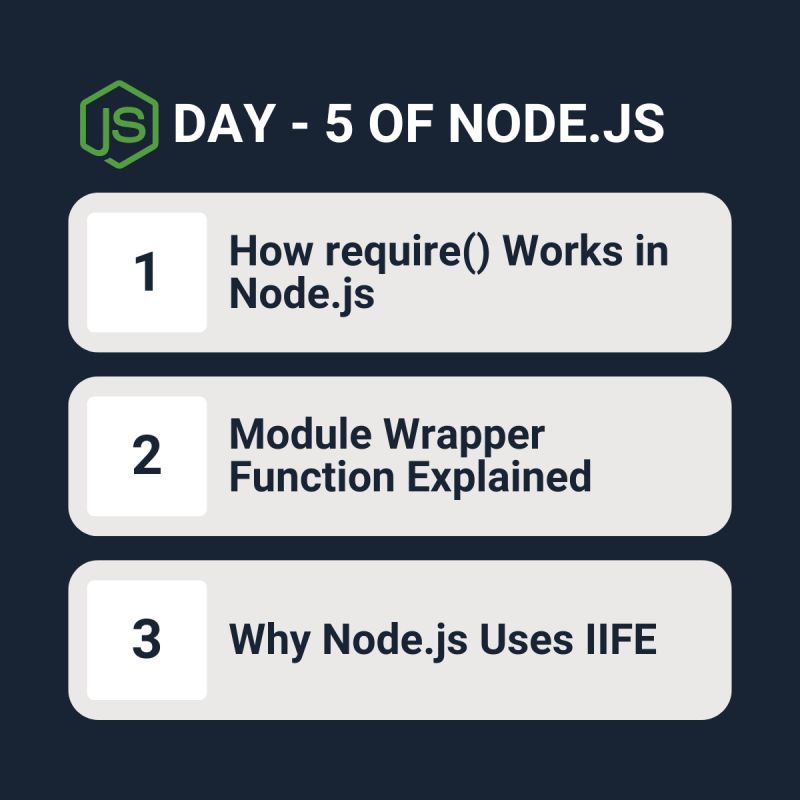 JS DAY - 5 OF NODE.JS

1 How require() Works in Node.js

2 Module Wrapper Function Explained

3 Why Node.js Uses IIFE